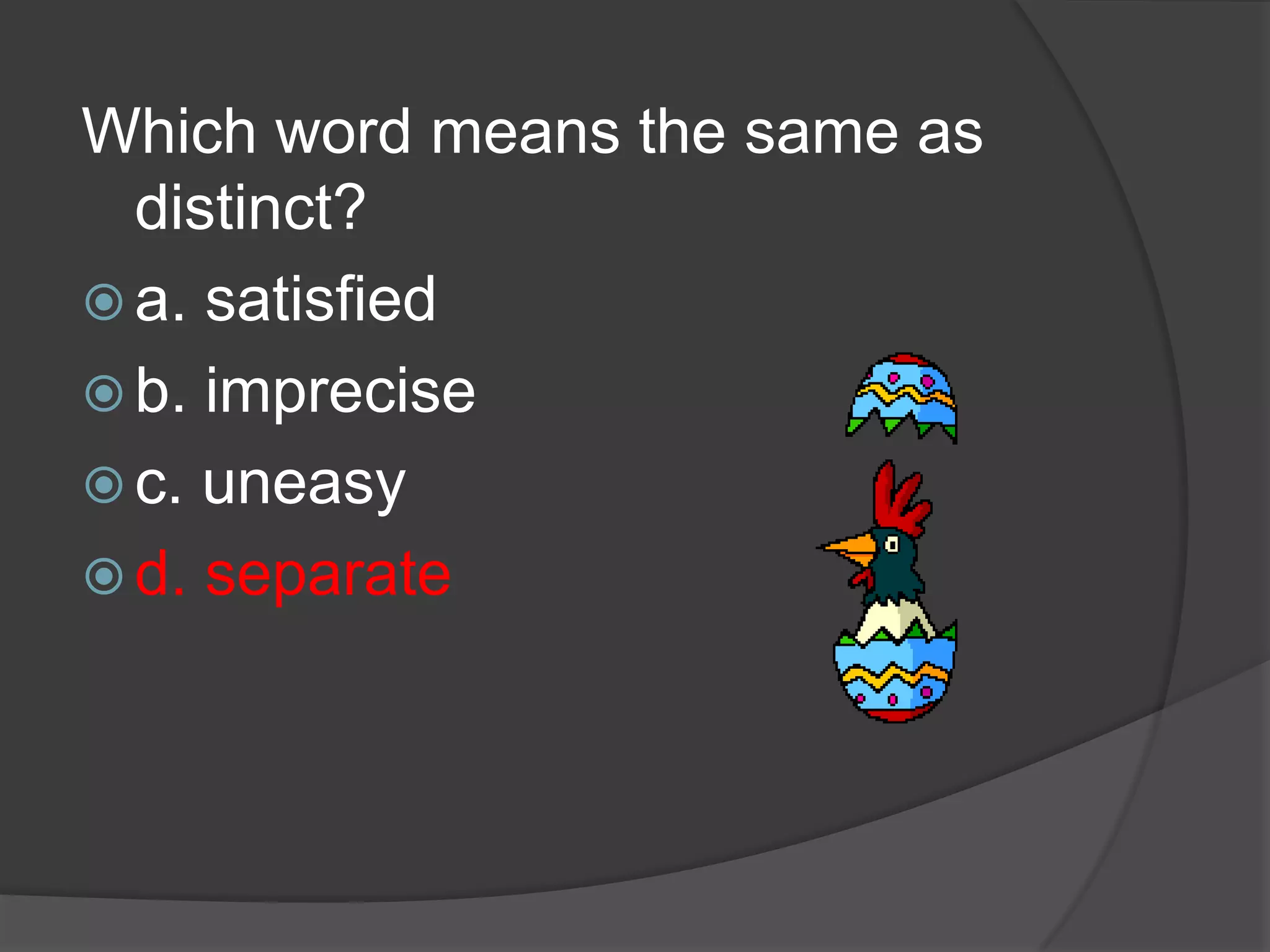 Which word means the same as distinct?

a. satisfied

b. imprecise

c. uneasy

d. separate